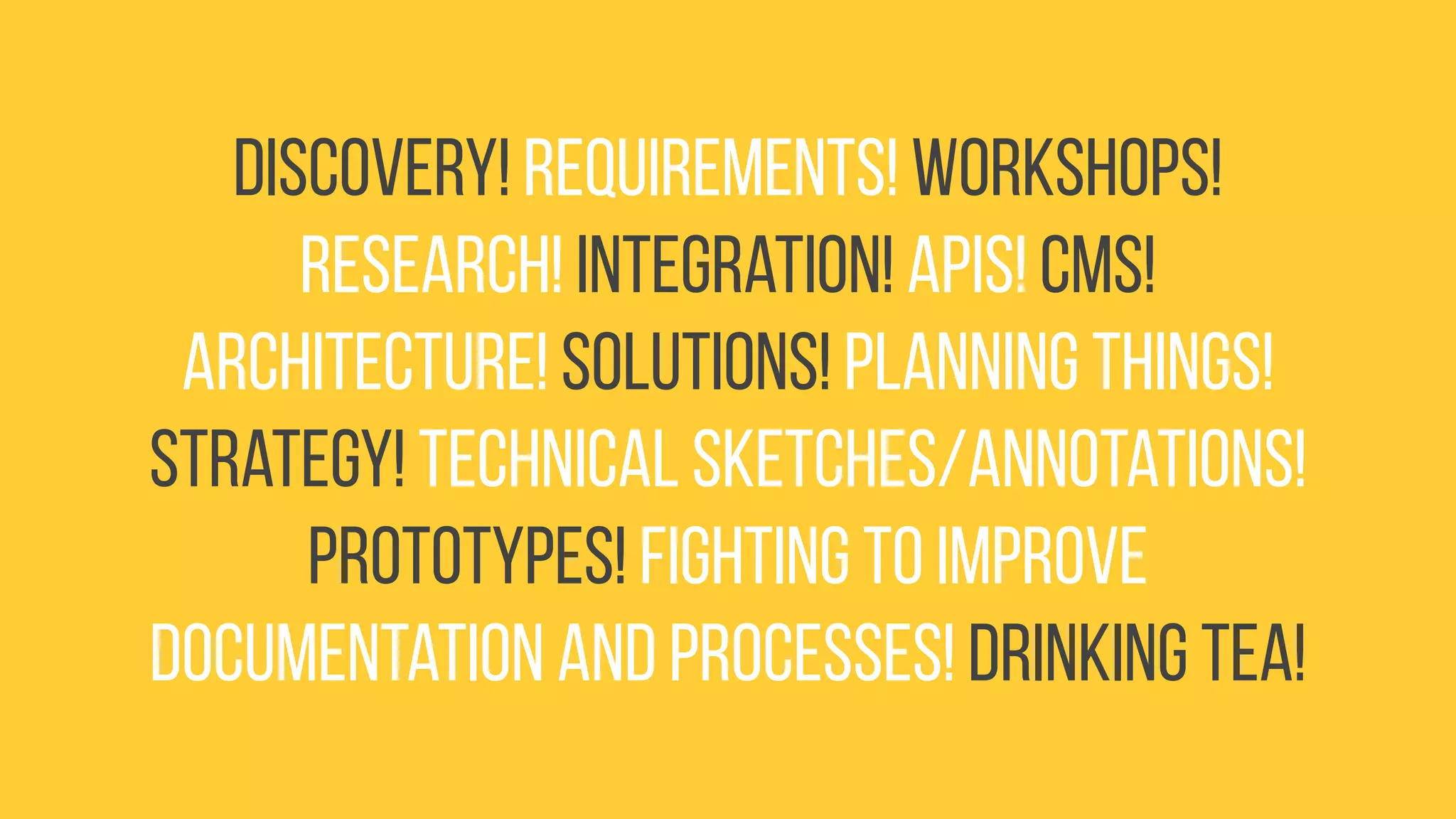 DISCOVERY! REQUIREMENTS! WORKSHOPS! RESEARCH! INTEGRATION! APIS! CMS! ARCHITECTURE! SOLUTIONS! PLANNING THINGS! STRATEGY! TECHNICAL SKETCHES/ANNOTATIONS! PROTOTYPES! FIGHTING TO IMPROVE DOCUMENTATION AND PROCESSES! DRINKING TEA!